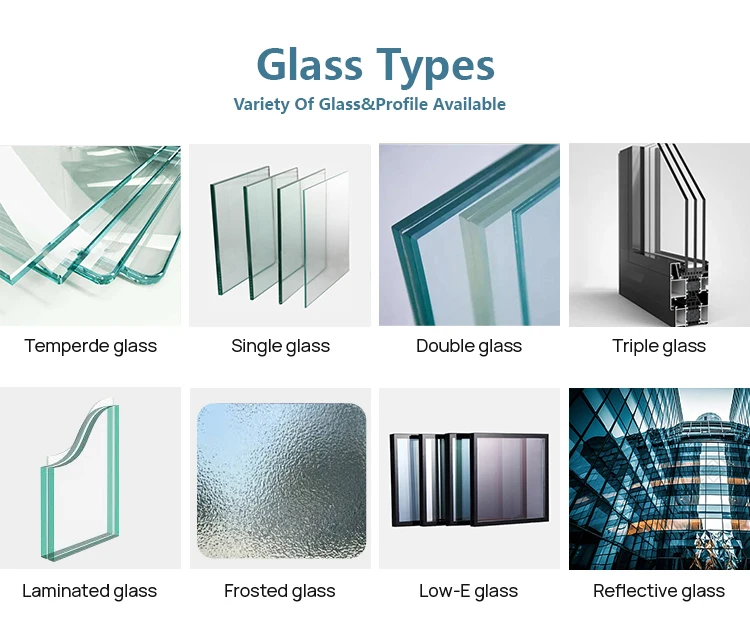 Glass Types
Variety Of Glass&Profile Available

Temperde glass

Single glass

Double glass

Triple glass

Laminated glass

Frosted glass

Low-E glass

Reflective glass